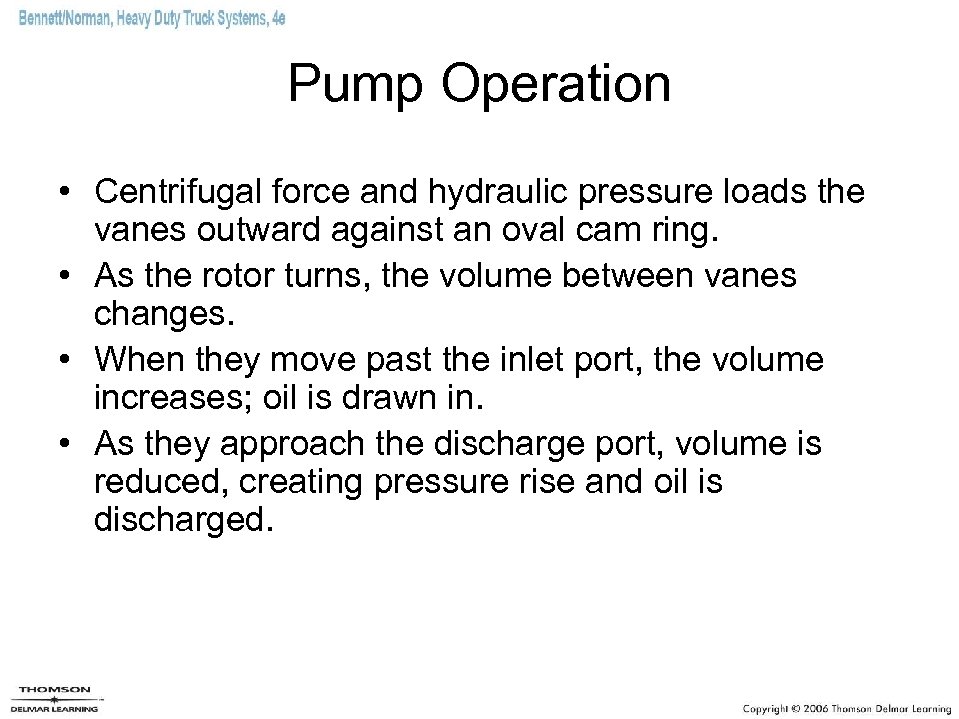 Bennett/Norman, Heavy Duty Truck Systems, 4e

Pump Operation

• Centrifugal force and hydraulic pressure loads the vanes outward against an oval cam ring.
• As the rotor turns, the volume between vanes changes.
• When they move past the inlet port, the volume increases; oil is drawn in.
• As they approach the discharge port, volume is reduced, creating pressure rise and oil is discharged.

THOMSON
DELMAR LEARNING

Copyright © 2006 Thomson Delmar Learning